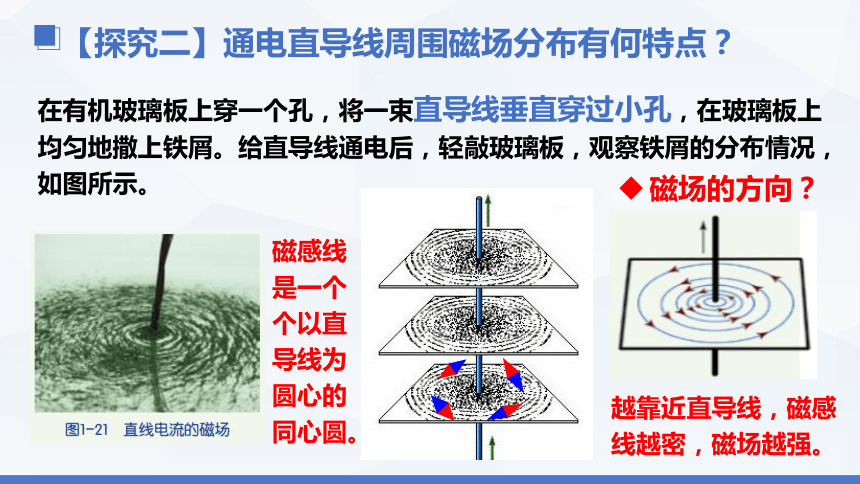 【探究二】通电直导线周围磁场分布有何特点？

在有机玻璃板上穿一个孔，将一束直导线垂直穿过小孔，在玻璃板上均匀地撒上铁屑。给直导线通电后，轻敲玻璃板，观察铁屑的分布情况，如图所示。

◆ 磁场的方向？

图1-21 直线电流的磁场

磁感线是一个个以直导线为圆心的同心圆。

越靠近直导线，磁感线越密，磁场越强。